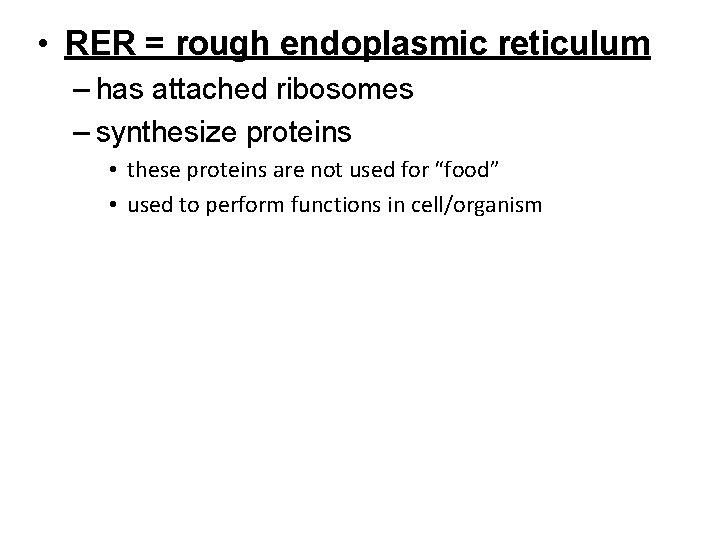 • RER = rough endoplasmic reticulum
– has attached ribosomes
– synthesize proteins
• these proteins are not used for “food”
• used to perform functions in cell/organism